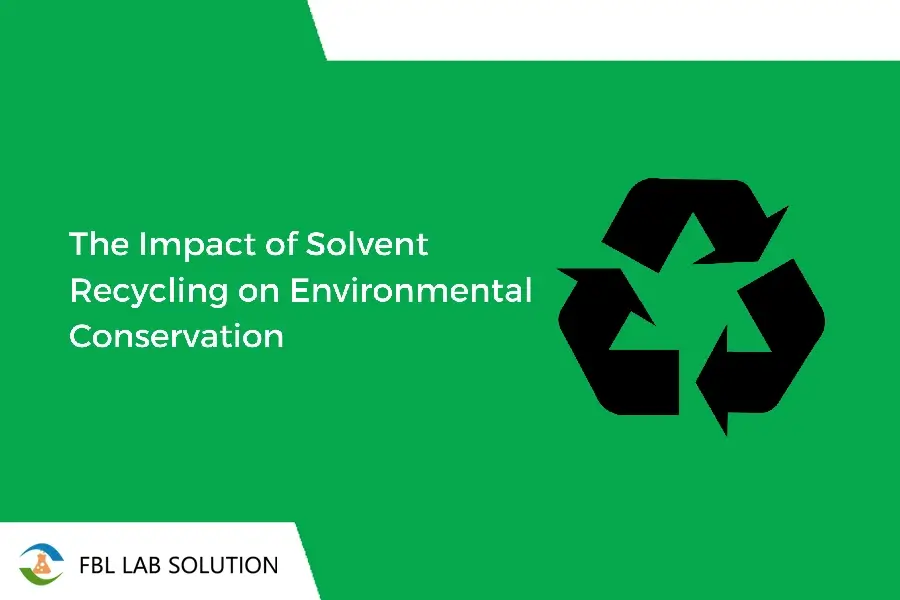 The Impact of Solvent Recycling on Environmental Conservation

FBL LAB SOLUTION